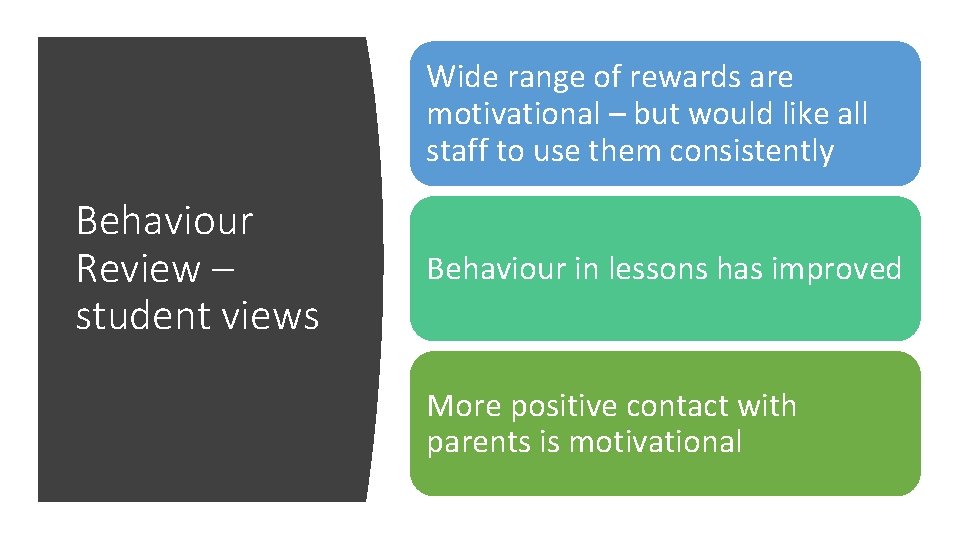 Behaviour Review – student views

Wide range of rewards are motivational – but would like all staff to use them consistently

Behaviour in lessons has improved

More positive contact with parents is motivational